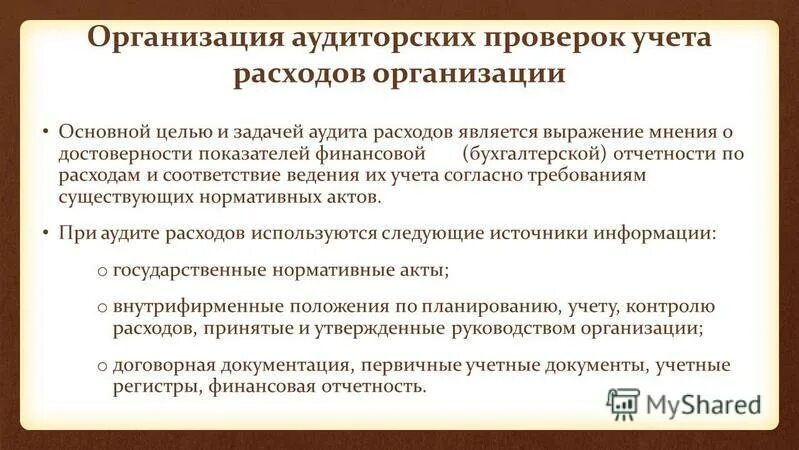 Организация аудиторских проверок учета расходов организации

• Основной целью и задачей аудита расходов является выражение мнения о достоверности показателей финансовой (бухгалтерской) отчетности по расходам и соответствие ведения их учета согласно требованиям существующих нормативных актов.

• При аудите расходов используются следующие источники информации:

o государственные нормативные акты;

o внутрифирменные положения по планированию, учету, контролю расходов, принятые и утвержденные руководством организации;

o договорная документация, первичные учетные документы, учетные регистры, финансовая отчетность.

MyShared